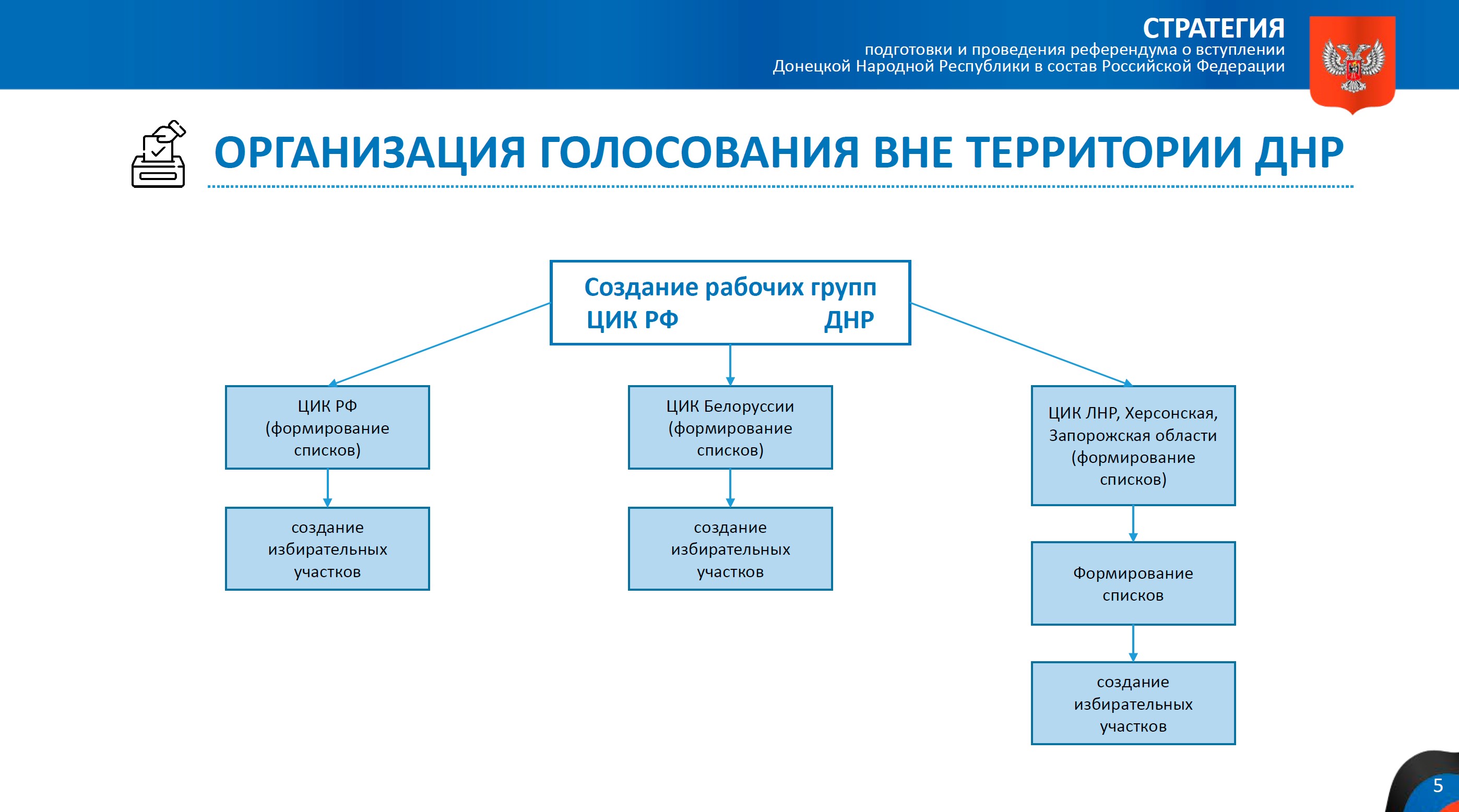 СТРАТЕГИЯ
подготовки и проведения референдума о вступлении Донецкой Народной Республики в состав Российской Федерации

ОРГАНИЗАЦИЯ ГОЛОСОВАНИЯ ВНЕ ТЕРРИТОРИИ ДНР

Создание рабочих групп
ЦИК РФ ДНР

ЦИК РФ (формирование списков)

создание избирательных участков

ЦИК Белоруссии (формирование списков)

создание избирательных участков

ЦИК ЛНР, Херсонская, Запорожская области (формирование списков)

Формирование списков

создание избирательных участков

5